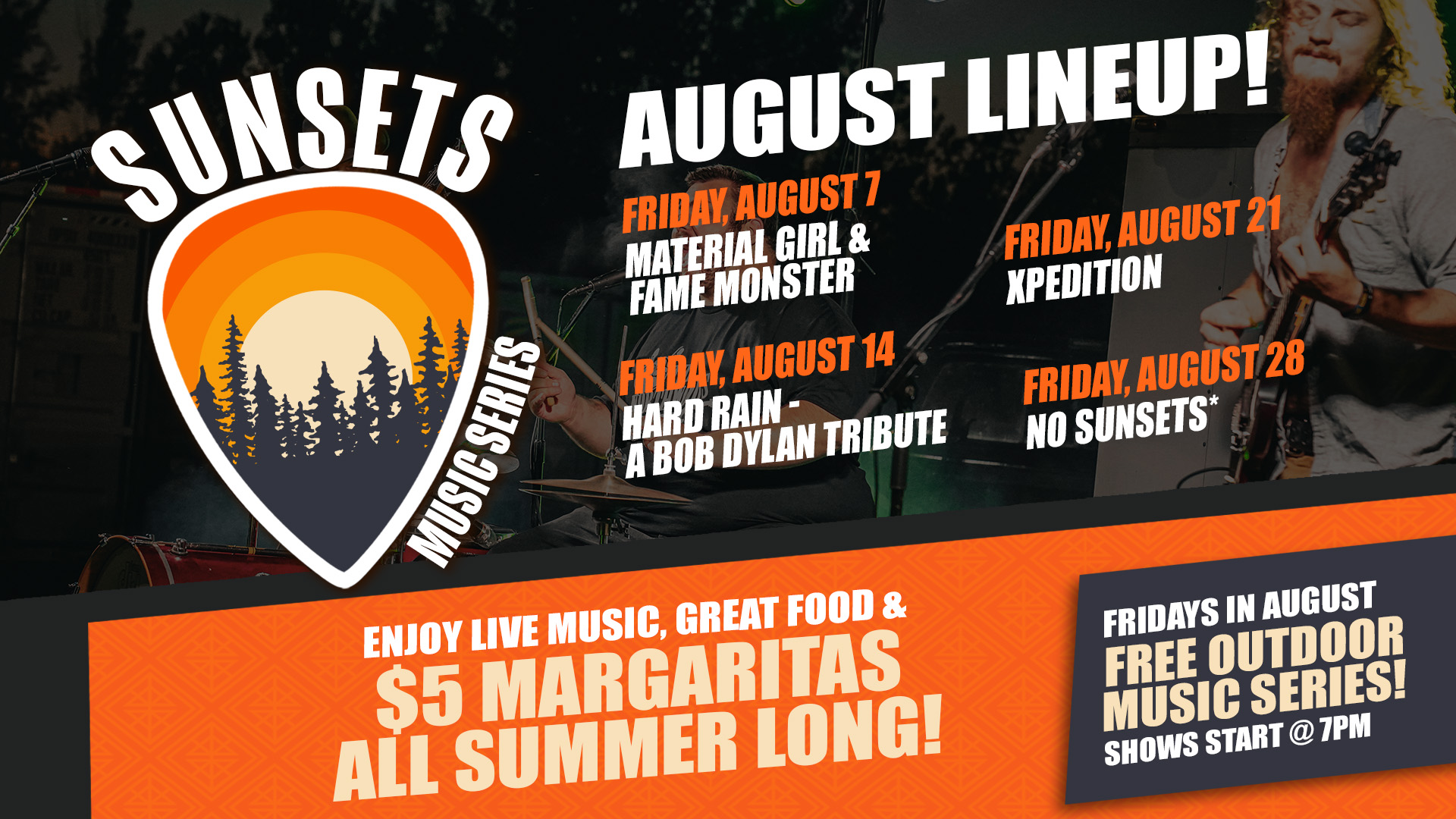 SUNSETS
MUSIC SERIES

AUGUST LINEUP!

FRIDAY, AUGUST 7
MATERIAL GIRL & FAME MONSTER

FRIDAY, AUGUST 14
HARD RAIN - A BOB DYLAN TRIBUTE

FRIDAY, AUGUST 21
XPEDITION

FRIDAY, AUGUST 28
NO SUNSETS*

ENJOY LIVE MUSIC, GREAT FOOD &
$5 MARGARITAS ALL SUMMER LONG!

FRIDAYS IN AUGUST
FREE OUTDOOR MUSIC SERIES!
SHOWS START @ 7PM